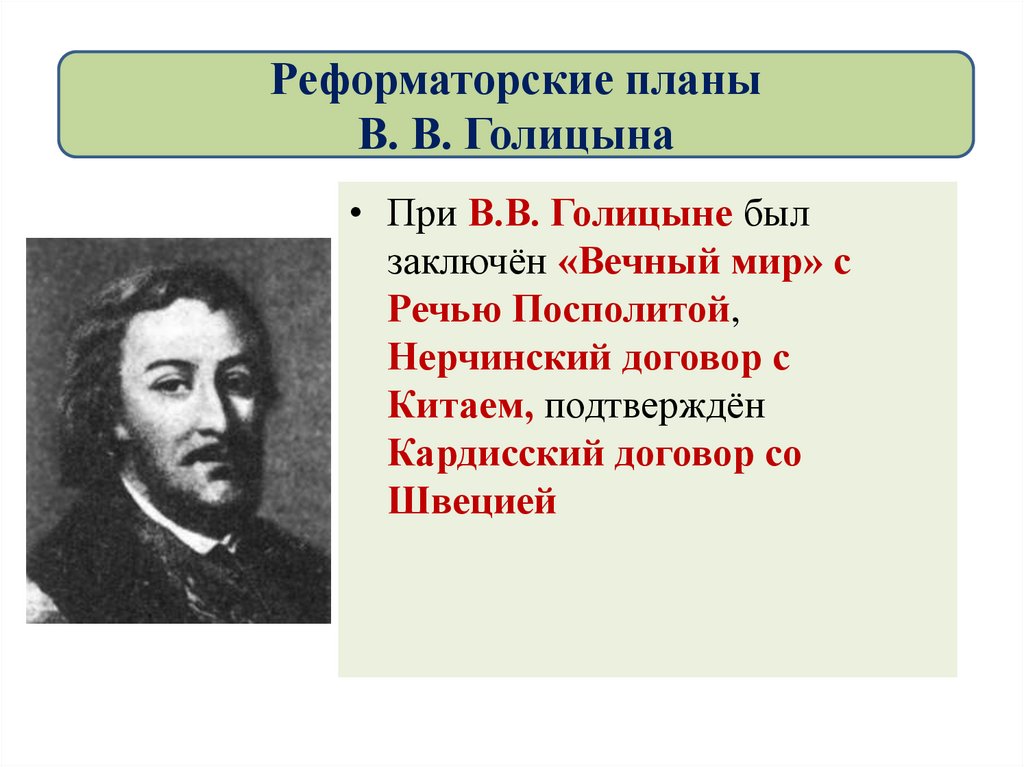 Реформаторские планы
В. В. Голицына

• При В.В. Голицыне был заключён «Вечный мир» с Речью Посполитой, Нерчинский договор с Китаем, подтверждён Кардисский договор со Швецией